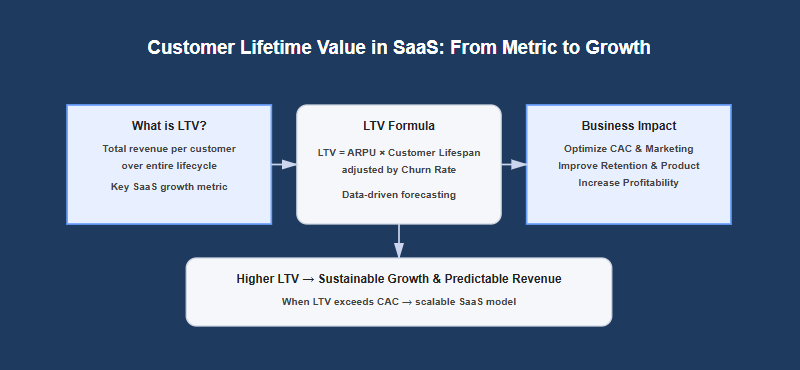 Customer Lifetime Value in SaaS: From Metric to Growth

What is LTV?

Total revenue per customer over entire lifecycle

Key SaaS growth metric

LTV Formula

LTV = ARPU × Customer Lifespan adjusted by Churn Rate

Data-driven forecasting

Business Impact

Optimize CAC & Marketing

Improve Retention & Product

Increase Profitability

Higher LTV → Sustainable Growth & Predictable Revenue

When LTV exceeds CAC → scalable SaaS model